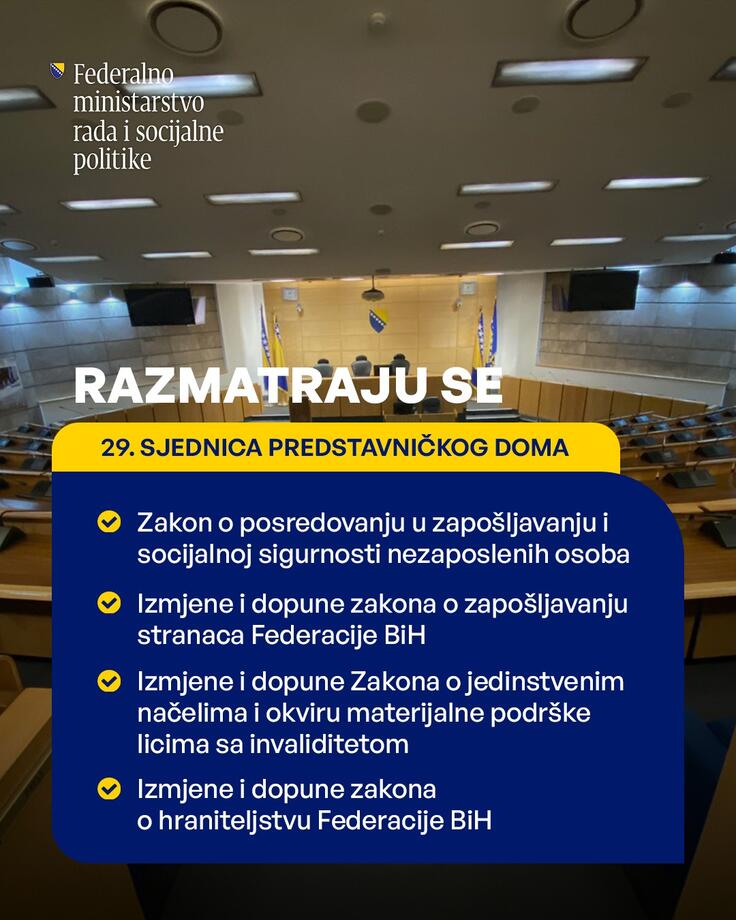 Federalno ministarstvo rada i socijalne politike

RAZMATRAJU SE

29. SJEDNICA PREDSTAVNIČKOG DOMA

Zakon o posredovanju u zapošljavanju i socijalnoj sigurnosti nezaposlenih osoba

Izmjene i dopune zakona o zapošljavanju stranaca Federacije BiH

Izmjene i dopune Zakona o jedinstvenim načelima i okviru materijalne podrške licima sa invaliditetom

Izmjene i dopune zakona o hraniteljstvu Federacije BiH